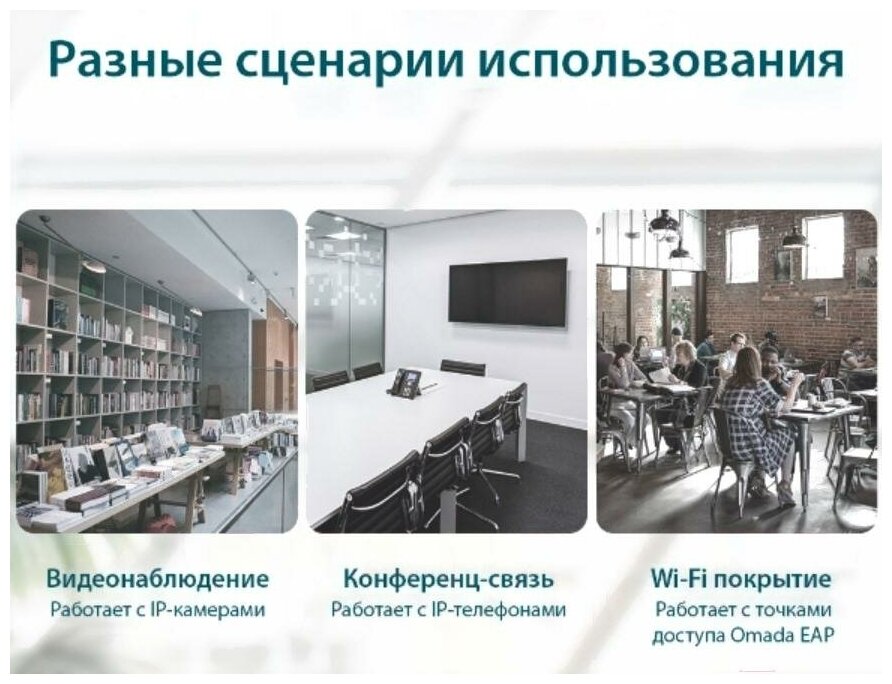 Разные сценарии использования

Видеонаблюдение
Работает с IP-камерами

Конференц-связь
Работает с IP-телефонами

Wi-Fi покрытие
Работает с точками доступа Omada EAP